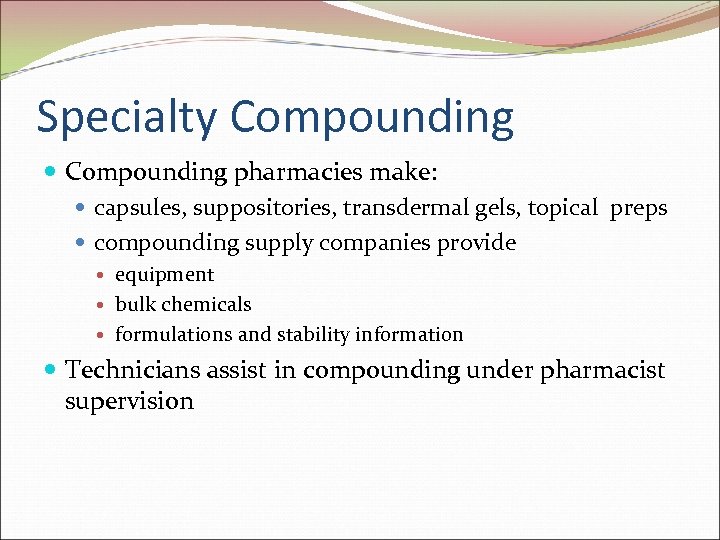 Specialty Compounding

- Compounding pharmacies make:
  - capsules, suppositories, transdermal gels, topical preps
  - compounding supply companies provide
    - equipment
    - bulk chemicals
    - formulations and stability information
- Technicians assist in compounding under pharmacist supervision